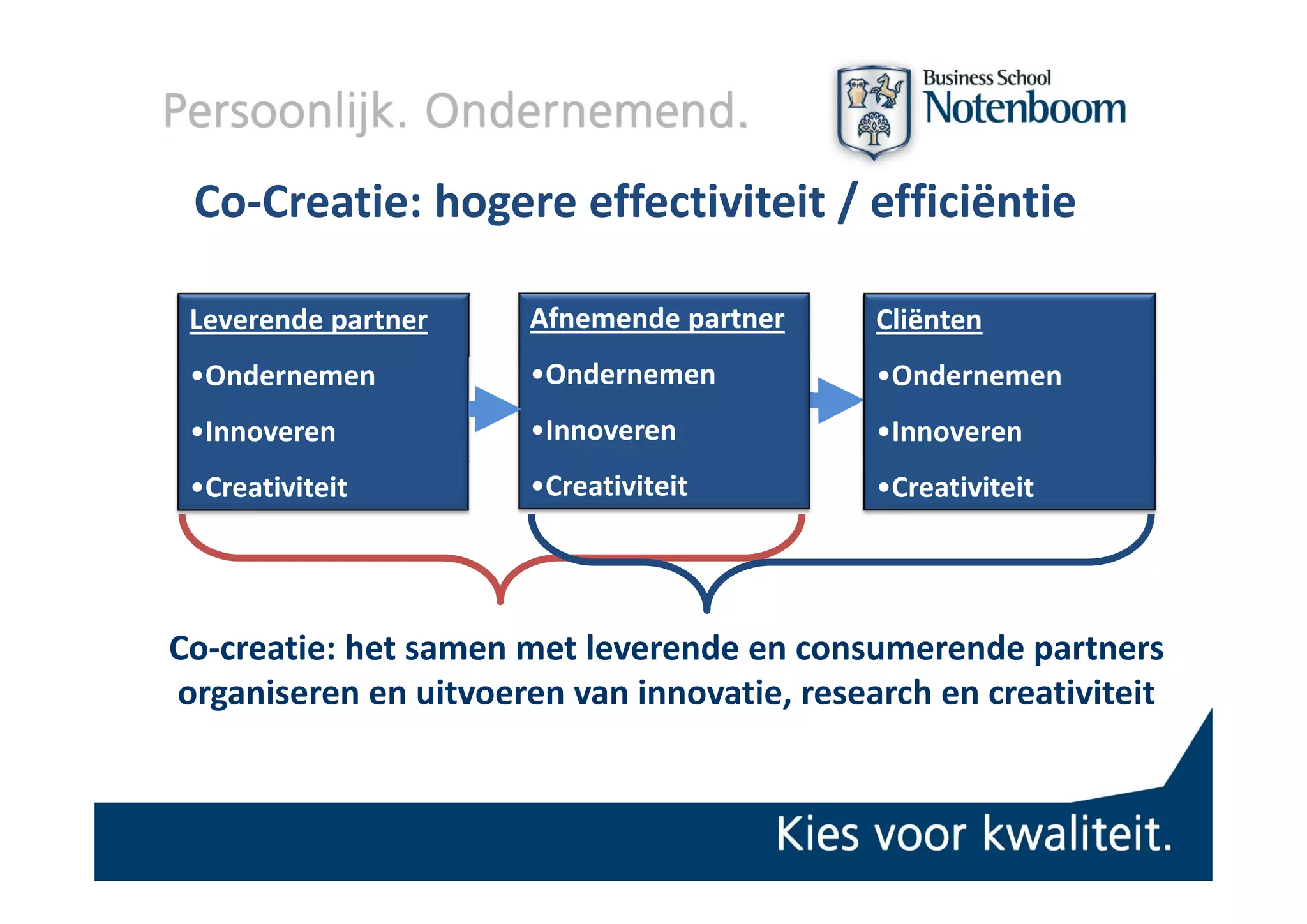 Persoonlijk. Ondernemend.

Business School Notenboom

Co-Creatie: hogere effectiviteit / efficiëntie

Leverende partner
•Ondernemen
•Innoveren
•Creativiteit

Afnemende partner
•Ondernemen
•Innoveren
•Creativiteit

Cliënten
•Ondernemen
•Innoveren
•Creativiteit

Co-creatie: het samen met leverende en consumerende partners organiseren en uitvoeren van innovatie, research en creativiteit

Kies voor kwaliteit.